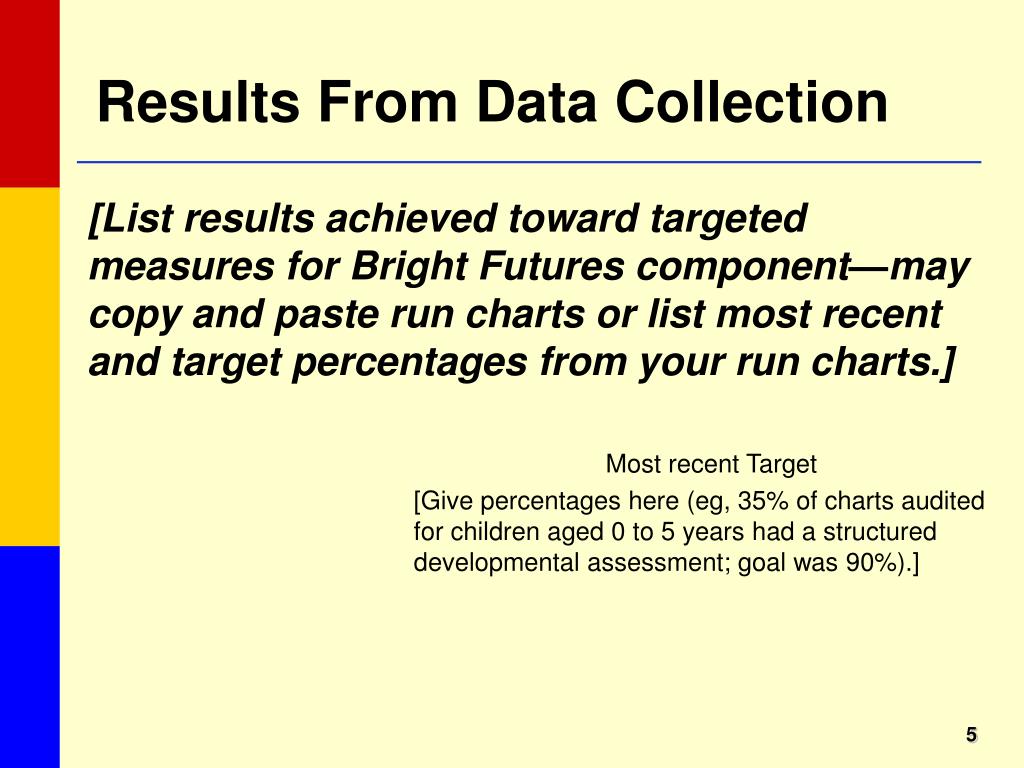 Results From Data Collection

[List results achieved toward targeted measures for Bright Futures component—may copy and paste run charts or list most recent and target percentages from your run charts.]

Most recent Target

[Give percentages here (eg, 35% of charts audited for children aged 0 to 5 years had a structured developmental assessment; goal was 90%).]

5